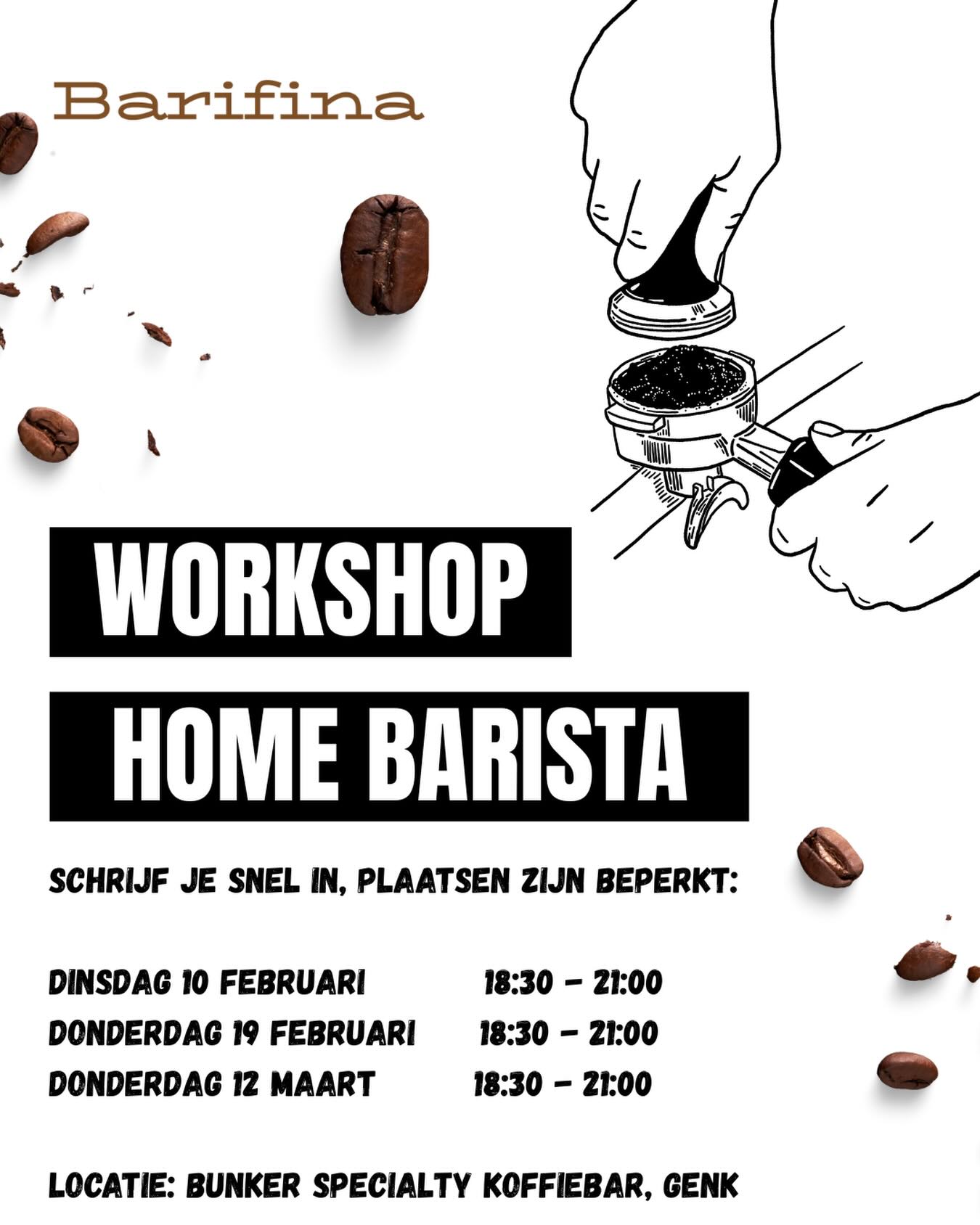 Barifina

WORKSHOP

HOME BARISTA

SCHRIJF JE SNEL IN, PLAATSEN ZIJN BEPERKT:

DINSDAG 10 FEBRUARI 18:30 - 21:00
DONDERDAG 19 FEBRUARI 18:30 - 21:00
DONDERDAG 12 MAART 18:30 - 21:00

LOCATIE: BUNKER SPECIALTY KOFFIEBAR, GENK